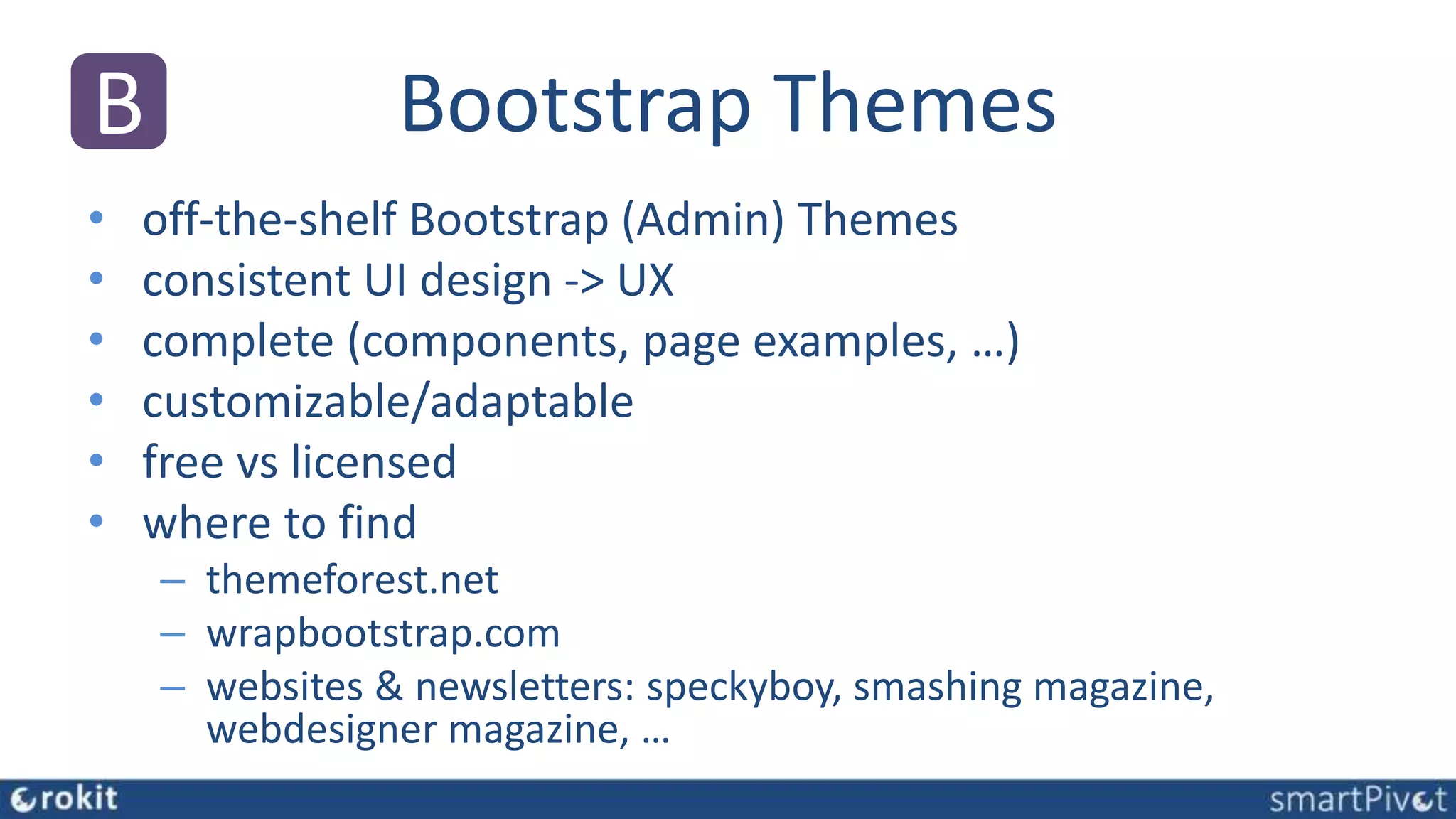 B

Bootstrap Themes

• off-the-shelf Bootstrap (Admin) Themes
• consistent UI design -> UX
• complete (components, page examples, …)
• customizable/adaptable
• free vs licensed
• where to find
– themeforest.net
– wrapbootstrap.com
– websites & newsletters: speckyboy, smashing magazine, webdesigner magazine, …

rokit

smartPivot